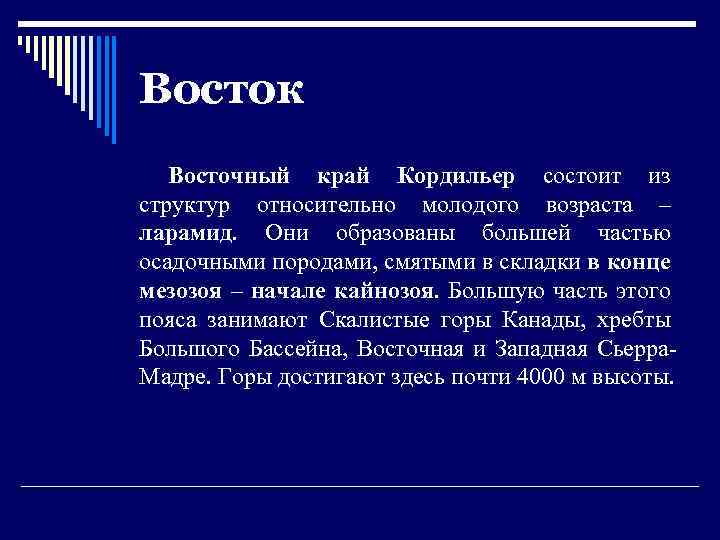 Восток

Восточный край Кордильер состоит из структур относительно молодого возраста – ларамид. Они образованы большей частью осадочными породами, смятыми в складки в конце мезозоя – начале кайнозоя. Большую часть этого пояса занимают Скалистые горы Канады, хребты Большого Бассейна, Восточная и Западная Сьерра-Мадре. Горы достигают здесь почти 4000 м высоты.